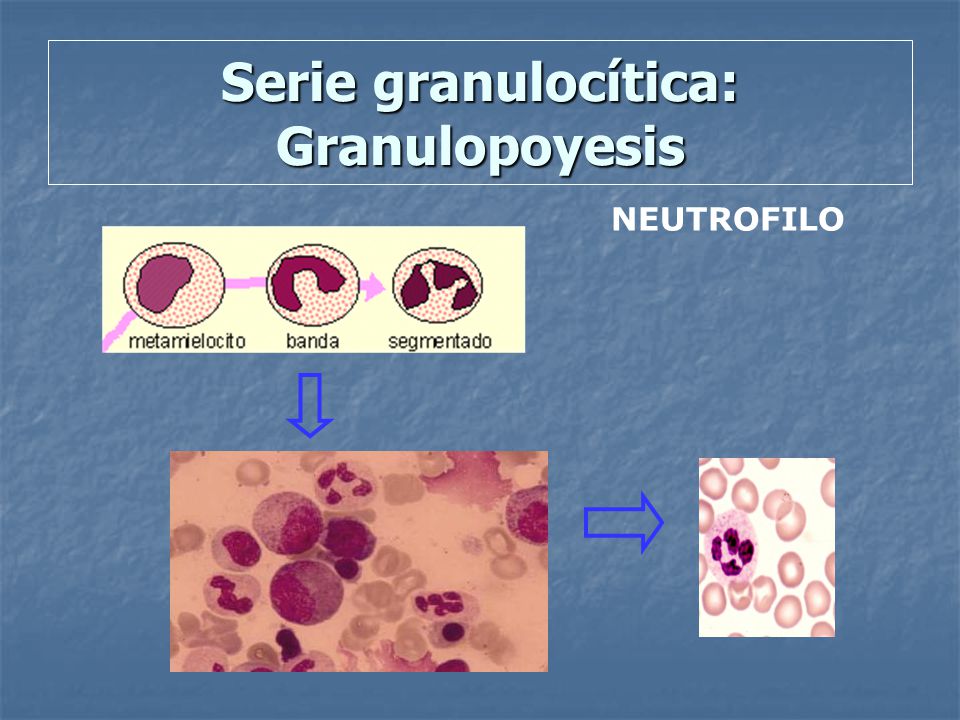 Serie granulocítica:
Granulopoyesis

NEUTROFILO

metamielocito banda segmentado